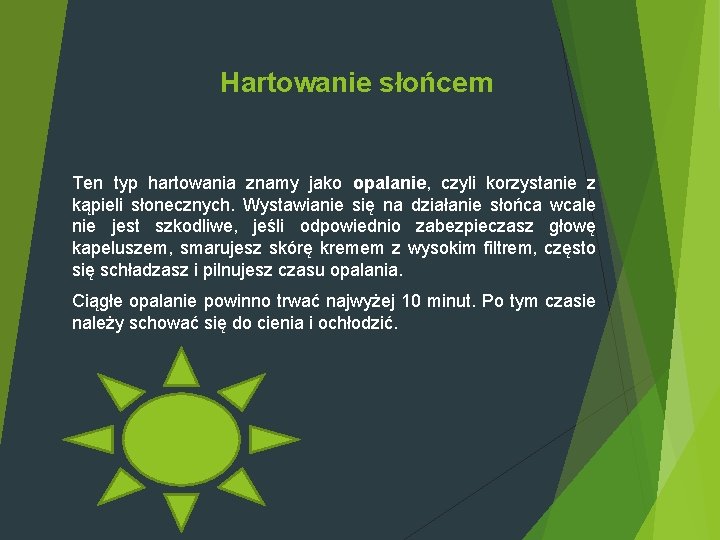 Hartowanie słońcem

Ten typ hartowania znamy jako opalanie, czyli korzystanie z kąpieli słonecznych. Wystawianie się na działanie słońca wcale nie jest szkodliwe, jeśli odpowiednio zabezpieczasz głowę kapeluszem, smarujesz skórę kremem z wysokim filtrem, często się schładzasz i pilnujesz czasu opalania.

Ciągłe opalanie powinno trwać najwyżej 10 minut. Po tym czasie należy schować się do cienia i ochłodzić.